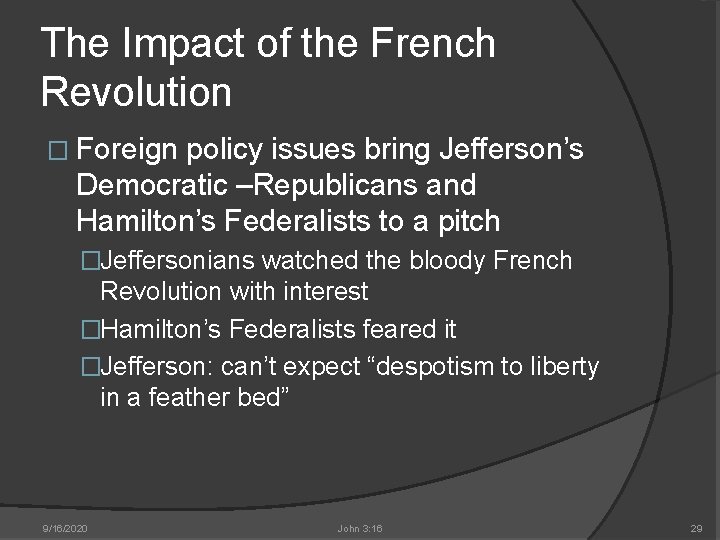 The Impact of the French Revolution

□ Foreign policy issues bring Jefferson’s Democratic –Republicans and Hamilton’s Federalists to a pitch

□Jeffersonians watched the bloody French Revolution with interest

□Hamilton’s Federalists feared it

□Jefferson: can’t expect “despotism to liberty in a feather bed”

9/16/2020

John 3:16

29